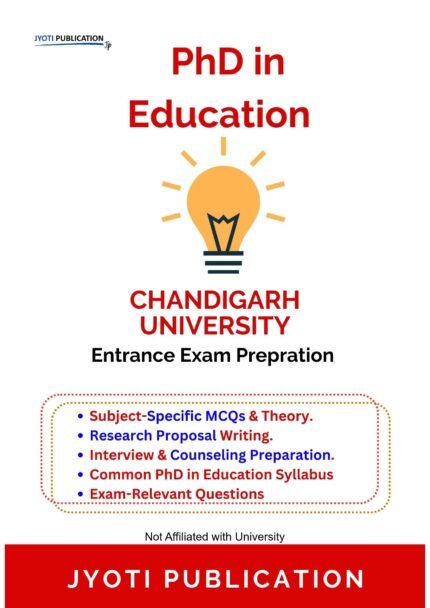 JYOTI PUBLICATION

PhD in Education

CHANDIGARH UNIVERSITY

Entrance Exam Prepration

• Subject-Specific MCQs & Theory.
• Research Proposal Writing.
• Interview & Counseling Preparation.
• Common PhD in Education Syllabus
• Exam-Relevant Questions

Not Affiliated with University

JYOTI PUBLICATION